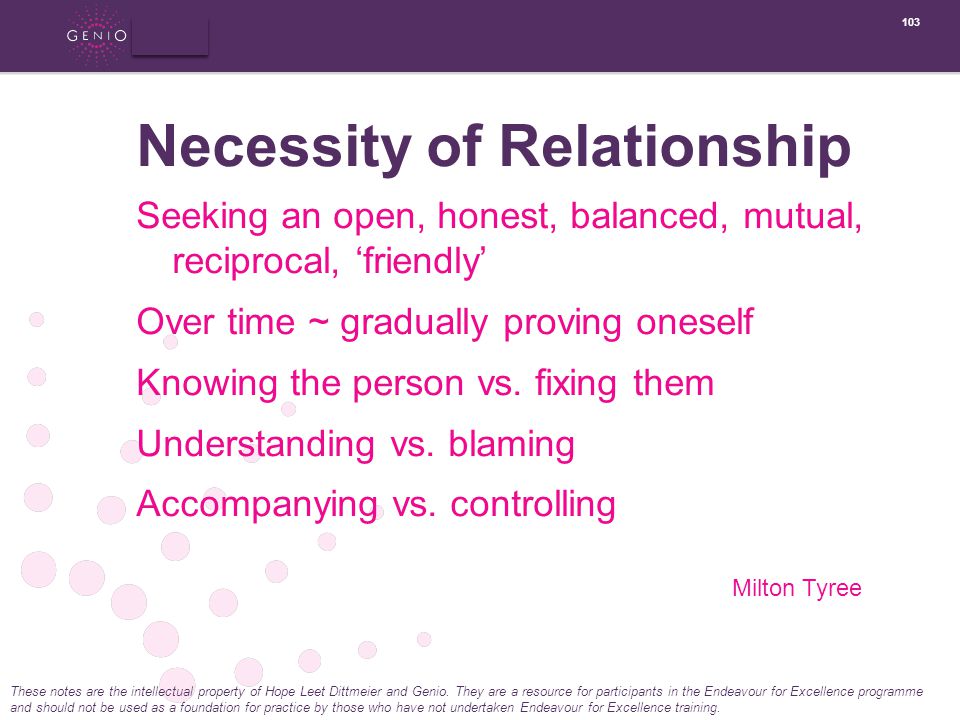 GENIO

103

Necessity of Relationship

Seeking an open, honest, balanced, mutual, reciprocal, ‘friendly’

Over time ~ gradually proving oneself

Knowing the person vs. fixing them

Understanding vs. blaming

Accompanying vs. controlling

Milton Tyree

These notes are the intellectual property of Hope Leet Dittmeier and Genio. They are a resource for participants in the Endeavour for Excellence programme and should not be used as a foundation for practice by those who have not undertaken Endeavour for Excellence training.